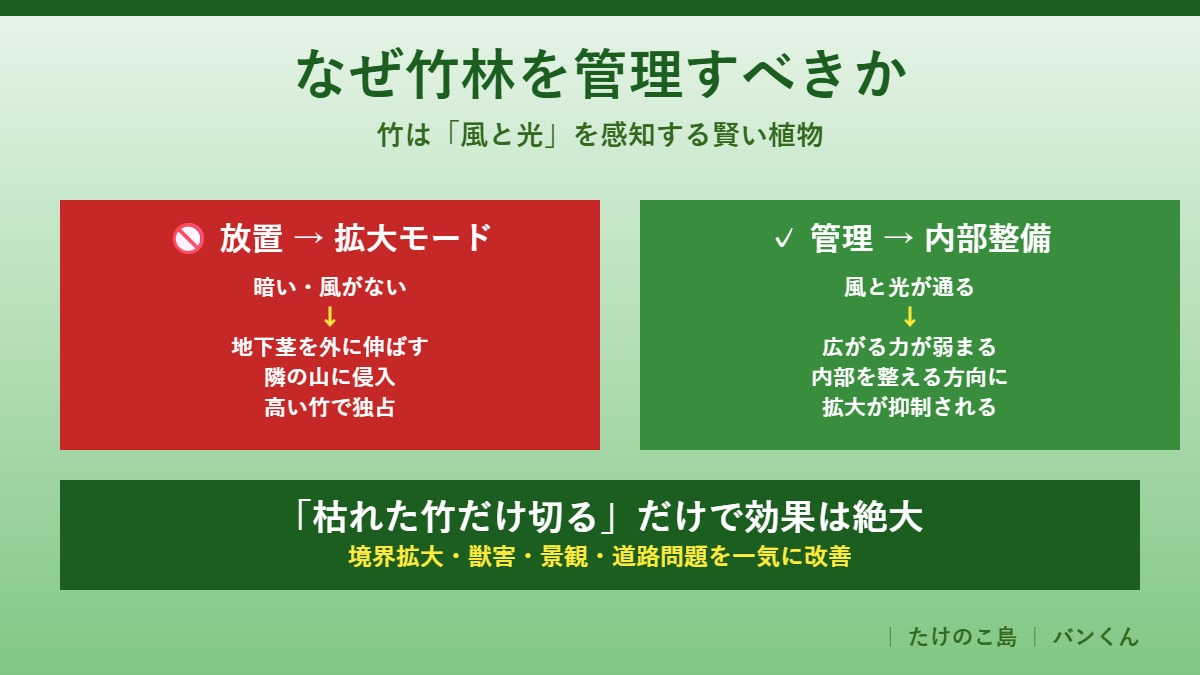 なぜ竹林を管理すべきか

竹は「風と光」を感知する賢い植物

🚫 放置 → 拡大モード

暗い・風がない
↓
地下茎を外に伸ばす
隣の山に侵入
高い竹で独占

✓ 管理 → 内部整備

風と光が通る
↓
広がる力が弱まる
内部を整える方向に
拡大が抑制される

「枯れた竹だけ切る」だけで効果は絶大

境界拡大・獣害・景観・道路問題を一気に改善

| たけのこ島 | バンくん